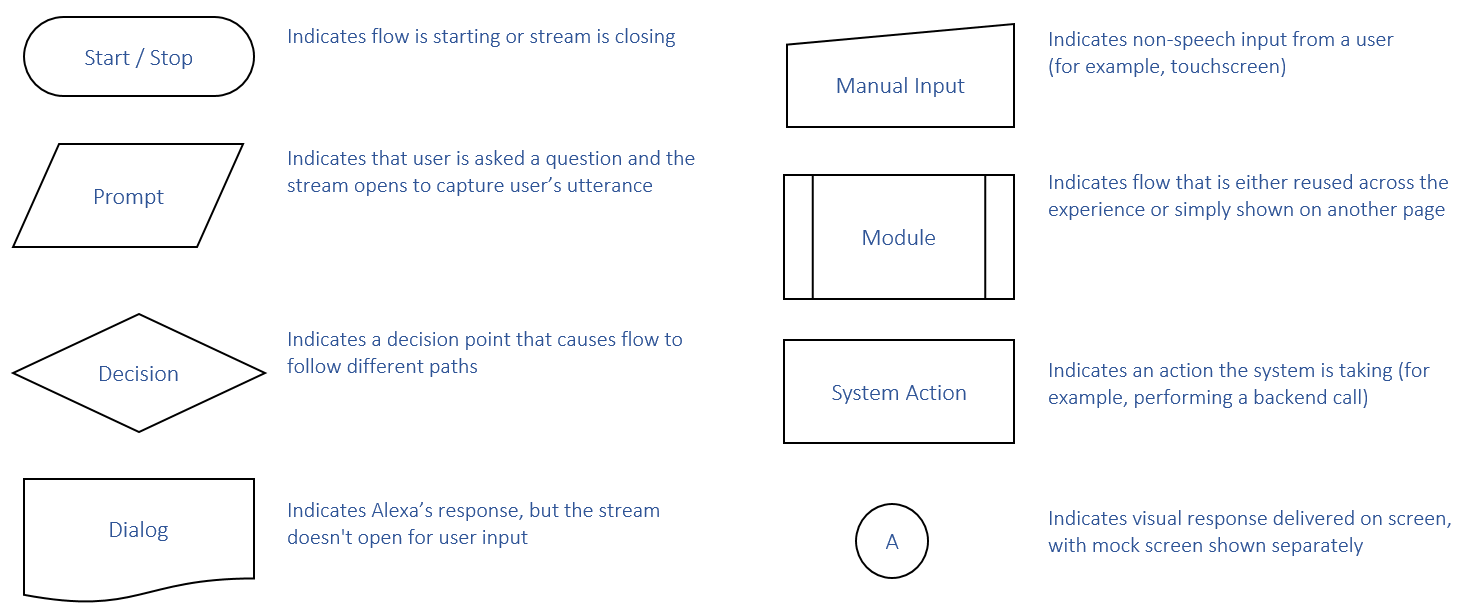 Start / Stop

Indicates flow is starting or stream is closing

Prompt

Indicates that user is asked a question and the stream opens to capture user's utterance

Decision

Indicates a decision point that causes flow to follow different paths

Dialog

Indicates Alexa's response, but the stream doesn't open for user input

Manual Input

Indicates non-speech input from a user (for example, touchscreen)

Module

Indicates flow that is either reused across the experience or simply shown on another page

System Action

Indicates an action the system is taking (for example, performing a backend call)

A

Indicates visual response delivered on screen, with mock screen shown separately